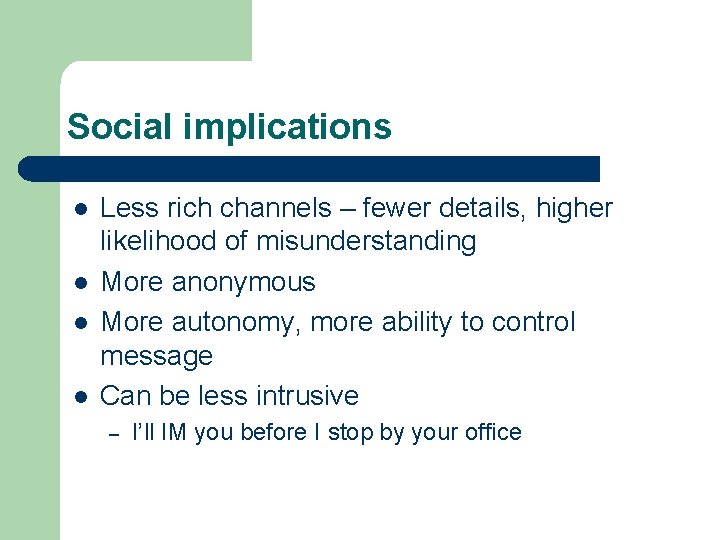 Social implications

- Less rich channels – fewer details, higher likelihood of misunderstanding
- More anonymous
- More autonomy, more ability to control message
- Can be less intrusive
  – I'll IM you before I stop by your office